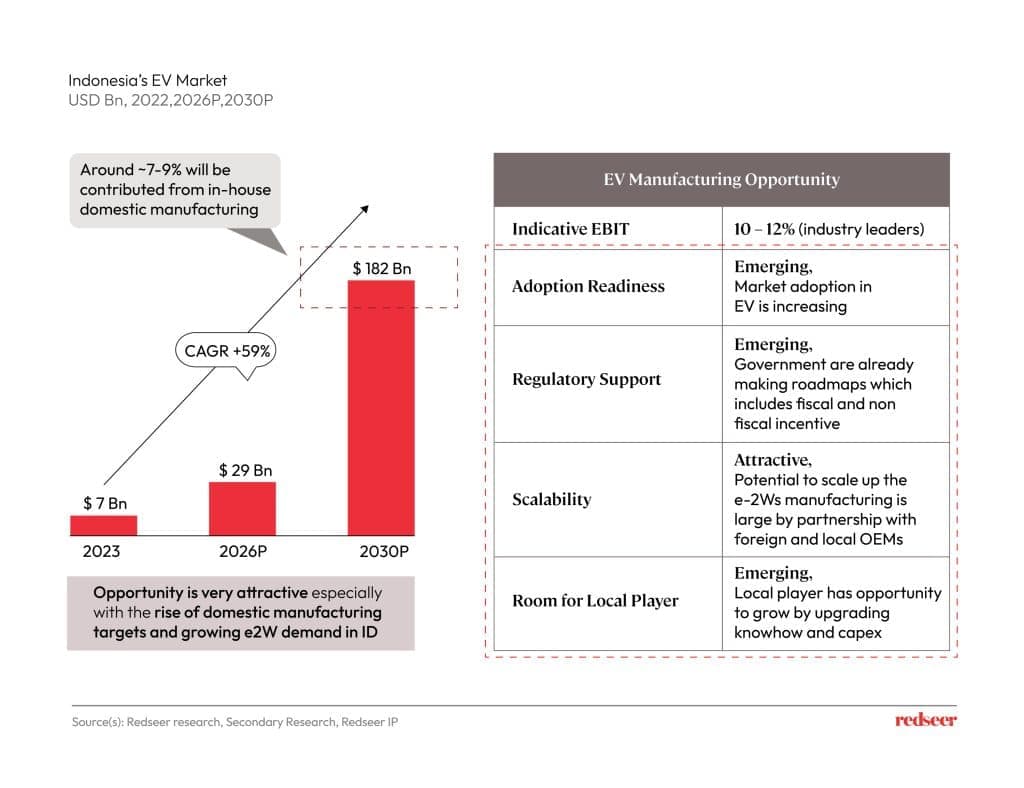 Indonesia's EV Market
USD Bn, 2022,2026P,2030P

Around ~7-9% will be contributed from in-house domestic manufacturing

CAGR +59%

$ 7 Bn
$ 29 Bn
$ 182 Bn

2023
2026P
2030P

Opportunity is very attractive especially with the rise of domestic manufacturing targets and growing e2W demand in ID

| EV Manufacturing Opportunity | |
|---|---|
| Indicative EBIT | 10 – 12% (industry leaders) |
| Adoption Readiness | Emerging, Market adoption in EV is increasing |
| Regulatory Support | Emerging, Government are already making roadmaps which includes fiscal and non fiscal incentive |
| Scalability | Attractive, Potential to scale up the e-2Ws manufacturing is large by partnership with foreign and local OEMs |
| Room for Local Player | Emerging, Local player has opportunity to grow by upgrading knowhow and capex |

Source(s): Redseer research, Secondary Research, Redseer IP

redseer